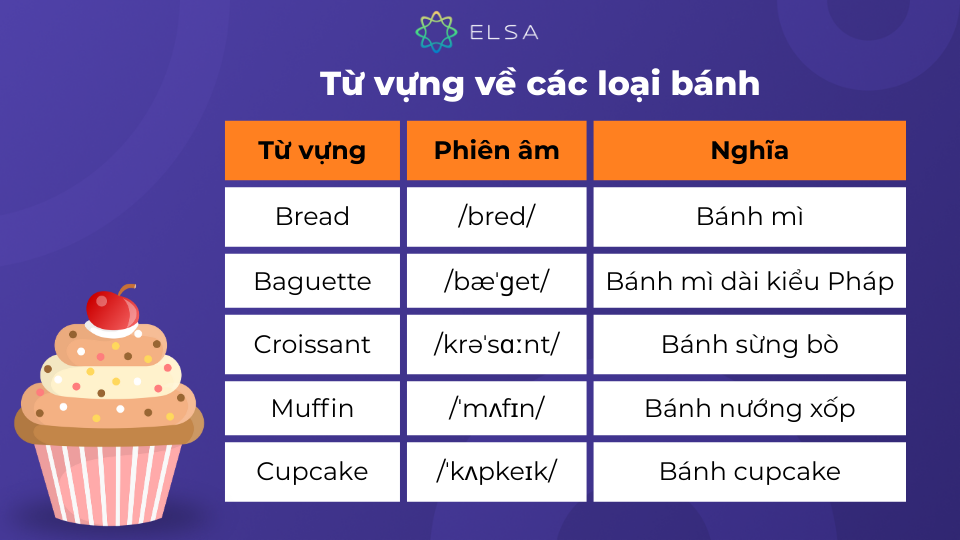 ELSA

Từ vựng về các loại bánh

| Từ vựng | Phiên âm | Nghĩa |
|---|---|---|
| Bread | /bred/ | Bánh mì |
| Baguette | /bæˈɡet/ | Bánh mì dài kiểu Pháp |
| Croissant | /krəˈsɑːnt/ | Bánh sừng bò |
| Muffin | /ˈmʌfɪn/ | Bánh nướng xốp |
| Cupcake | /ˈkʌpkeɪk/ | Bánh cupcake |